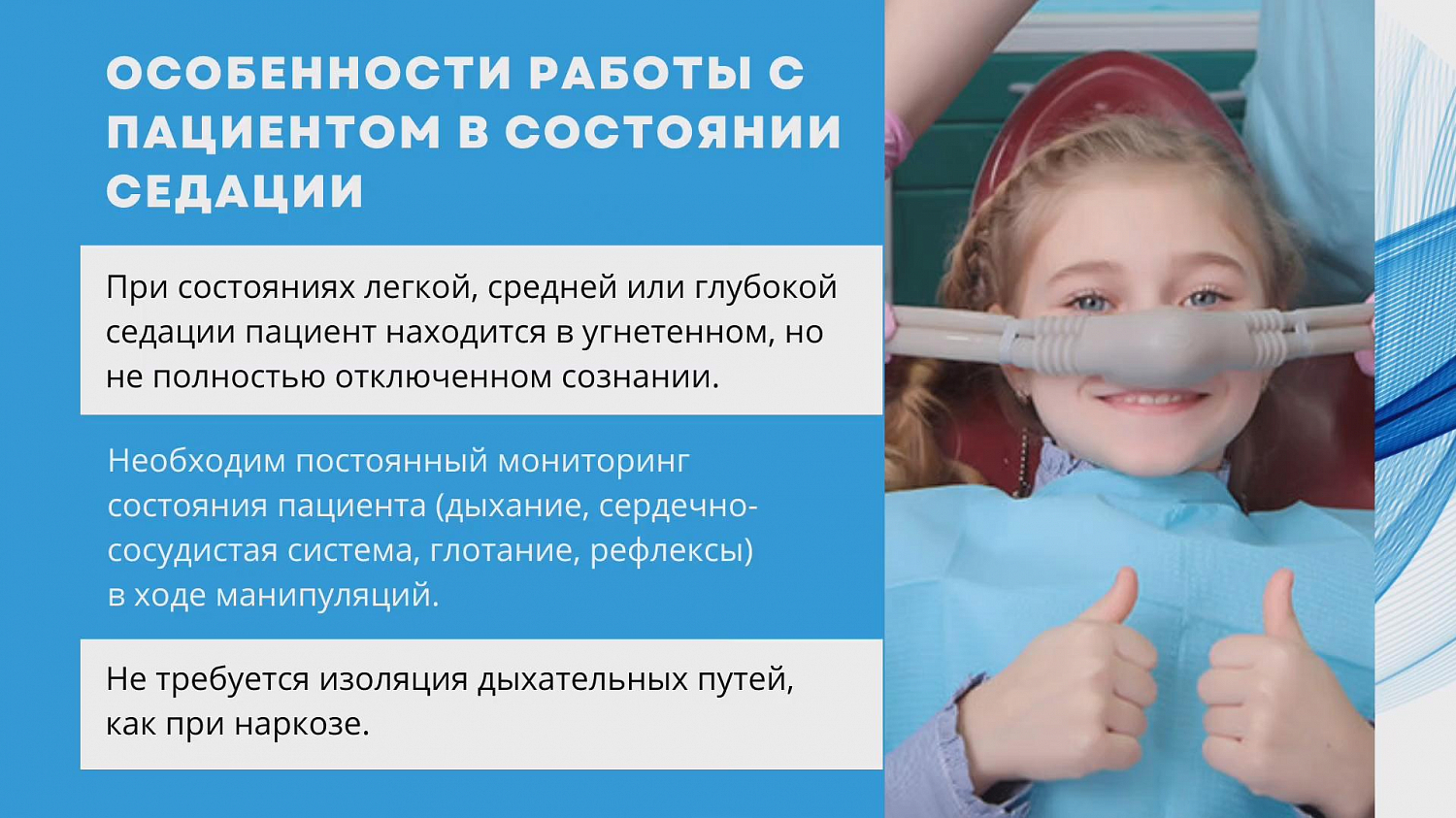 ОСОБЕННОСТИ РАБОТЫ С ПАЦИЕНТОМ В СОСТОЯНИИ СЕДАЦИИ

При состояниях легкой, средней или глубокой седации пациент находится в угнетенном, но не полностью отключенном сознании.

Необходим постоянный мониторинг состояния пациента (дыхание, сердечно-сосудистая система, глотание, рефлексы) в ходе манипуляций.

Не требуется изоляция дыхательных путей, как при наркозе.